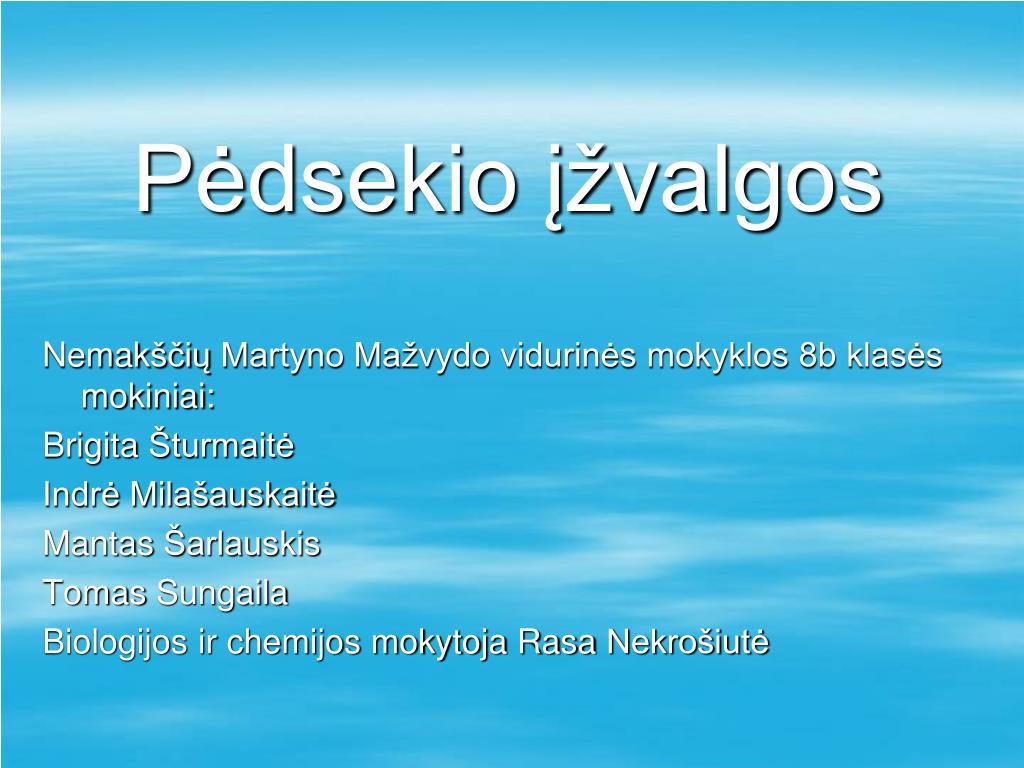 Pėdsekio įžvalgos

Nemakščių Martyno Mažvydo vidurinės mokyklos 8b klasės mokiniai:

Brigita Šturmaitė

Indrė Milašauskaitė

Mantas Šarlauskis

Tomas Sungaila

Biologijos ir chemijos mokytoja Rasa Nekrošiutė